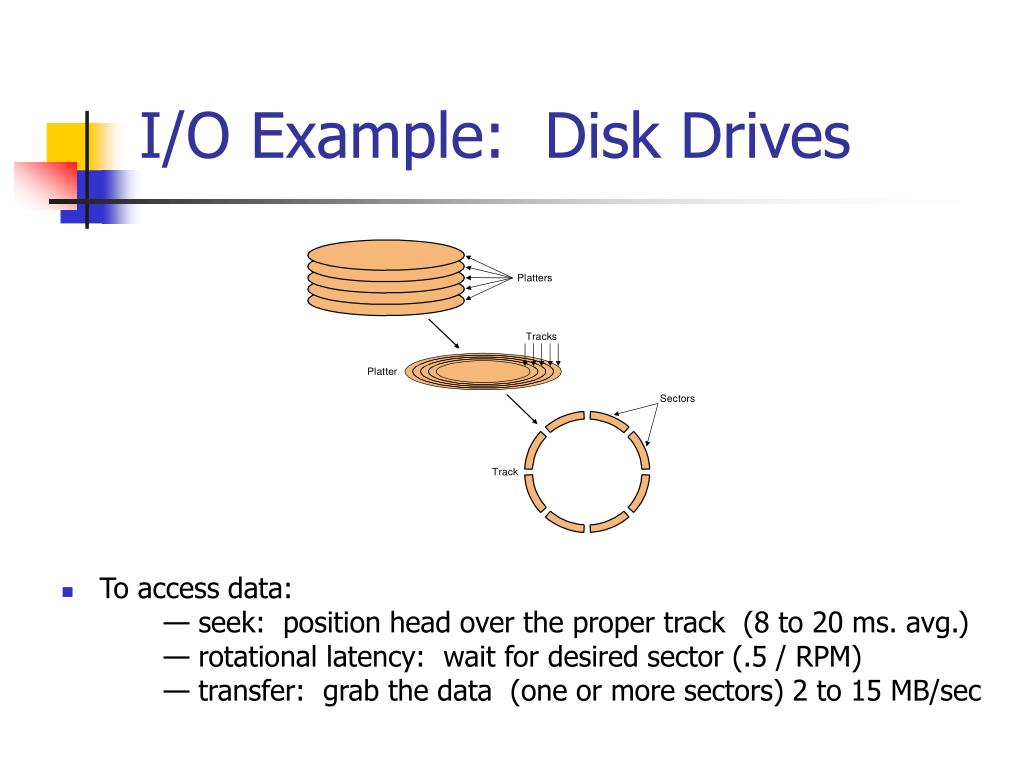 I/O Example: Disk Drives

Platters

Tracks

Platter

Sectors

Track

To access data:
— seek: position head over the proper track (8 to 20 ms. avg.)
— rotational latency: wait for desired sector (.5 / RPM)
— transfer: grab the data (one or more sectors) 2 to 15 MB/sec